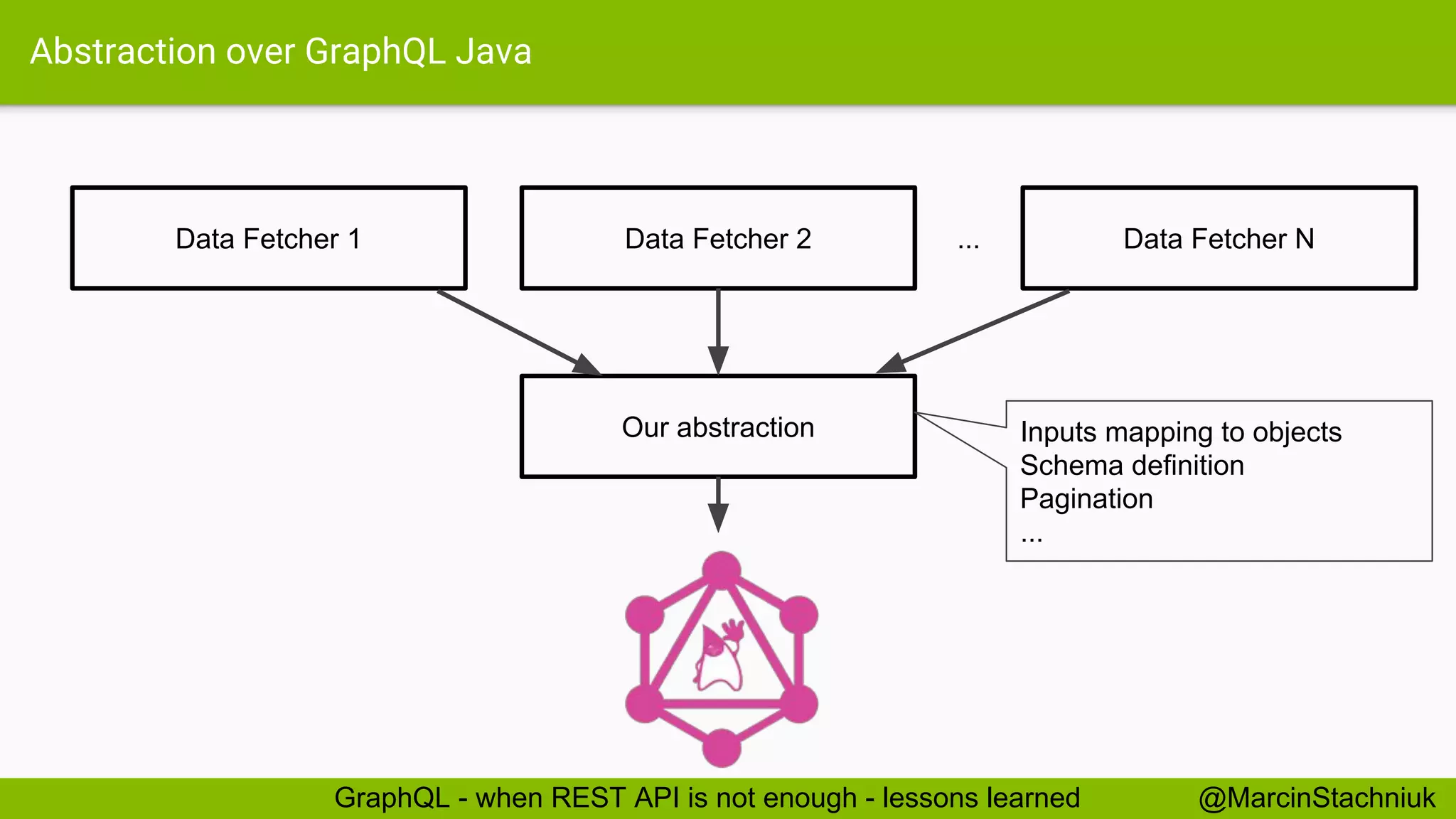 Abstraction over GraphQL Java

Data Fetcher 1

Data Fetcher 2

...

Data Fetcher N

Our abstraction

Inputs mapping to objects
Schema definition
Pagination
...

GraphQL - when REST API is not enough - lessons learned

@MarcinStachniuk